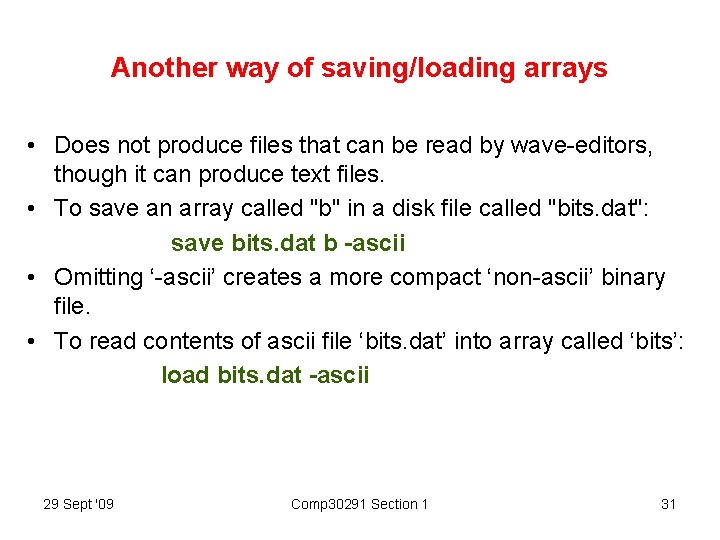 Another way of saving/loading arrays

• Does not produce files that can be read by wave-editors, though it can produce text files.

• To save an array called "b" in a disk file called "bits.dat":

save bits.dat b -ascii

• Omitting ‘-ascii’ creates a more compact ‘non-ascii’ binary file.

• To read contents of ascii file ‘bits.dat’ into array called ‘bits’:

load bits.dat -ascii

29 Sept '09

Comp30291 Section 1

31